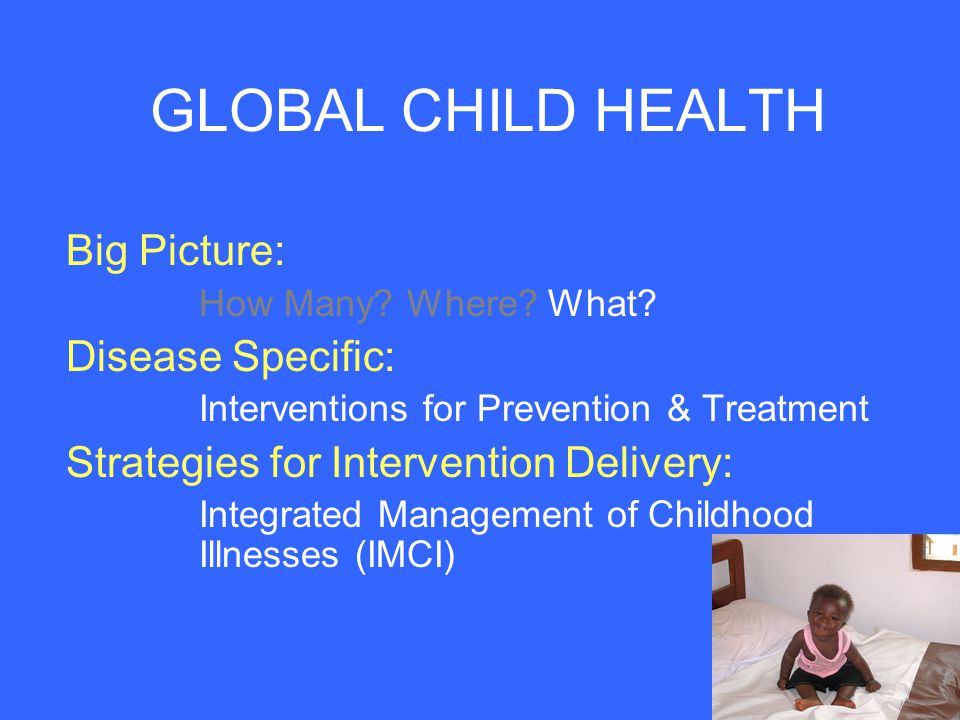 GLOBAL CHILD HEALTH

Big Picture:
How Many? Where? What?
Disease Specific:
Interventions for Prevention & Treatment
Strategies for Intervention Delivery:
Integrated Management of Childhood Illnesses (IMCI)